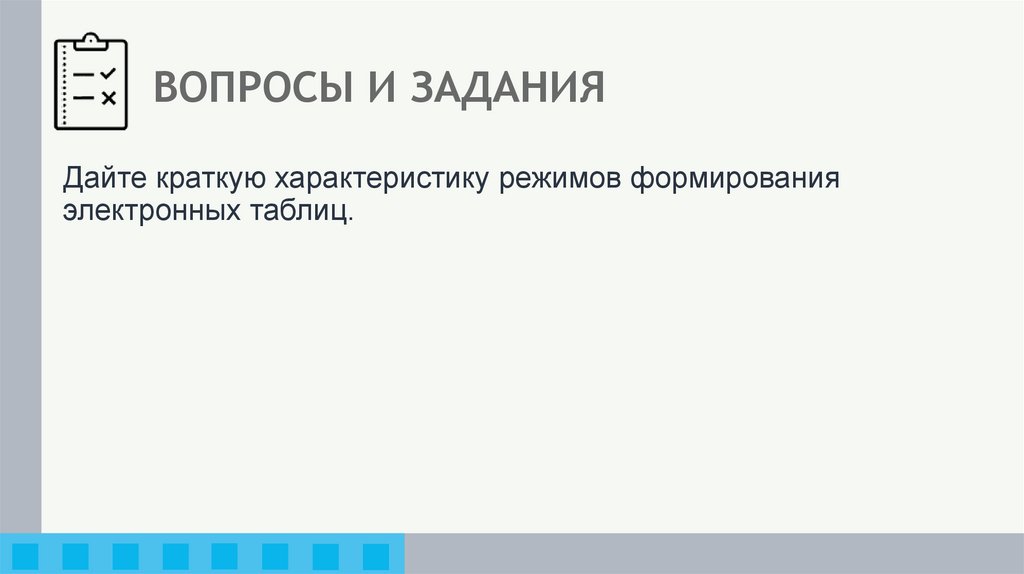 ВОПРОСЫ И ЗАДАНИЯ

Дайте краткую характеристику режимов формирования электронных таблиц.